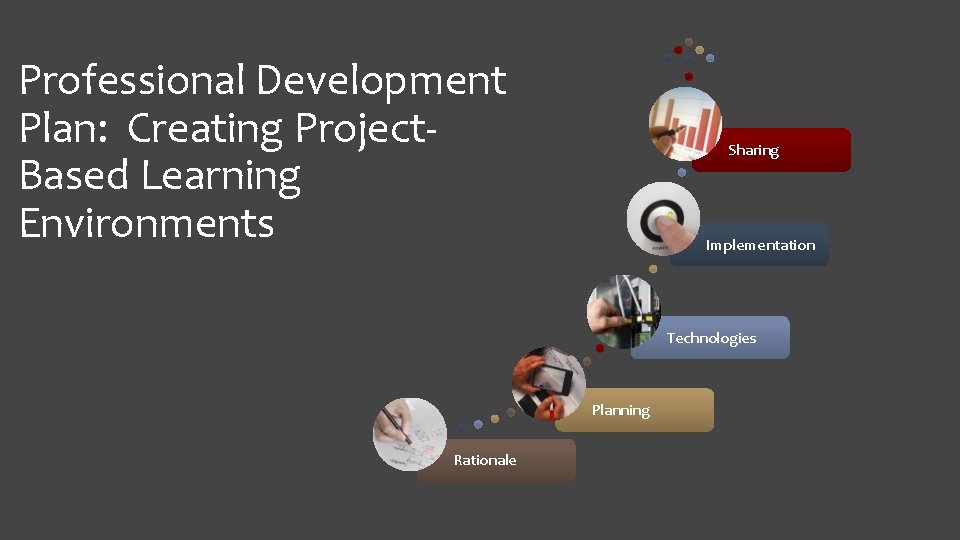 Professional Development Plan: Creating Project-Based Learning Environments

Sharing

Implementation

Technologies

Planning

Rationale